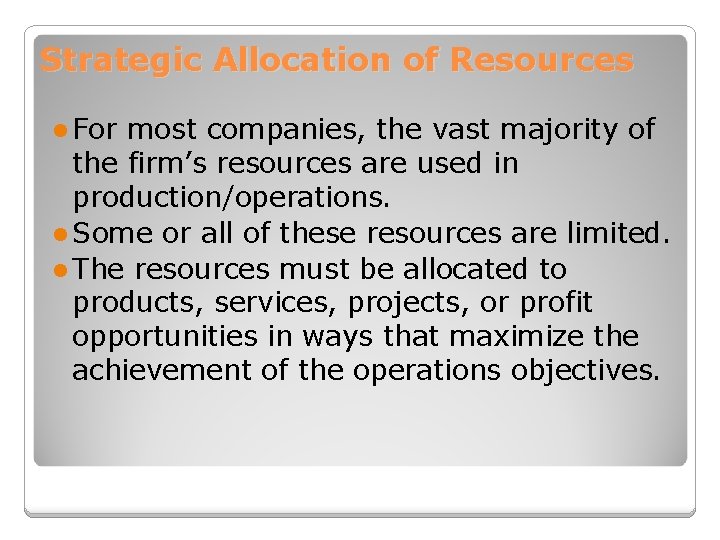 Strategic Allocation of Resources

• For most companies, the vast majority of the firm's resources are used in production/operations.
• Some or all of these resources are limited.
• The resources must be allocated to products, services, projects, or profit opportunities in ways that maximize the achievement of the operations objectives.